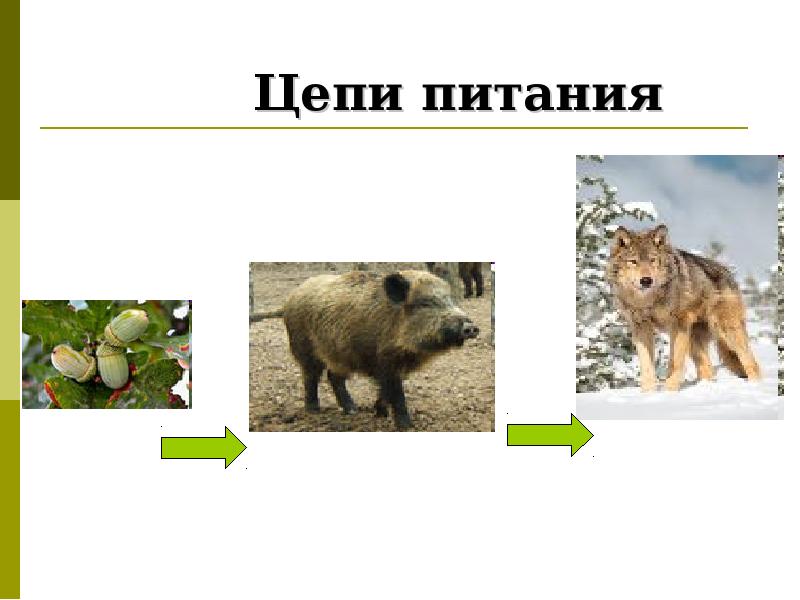 Цепи питания